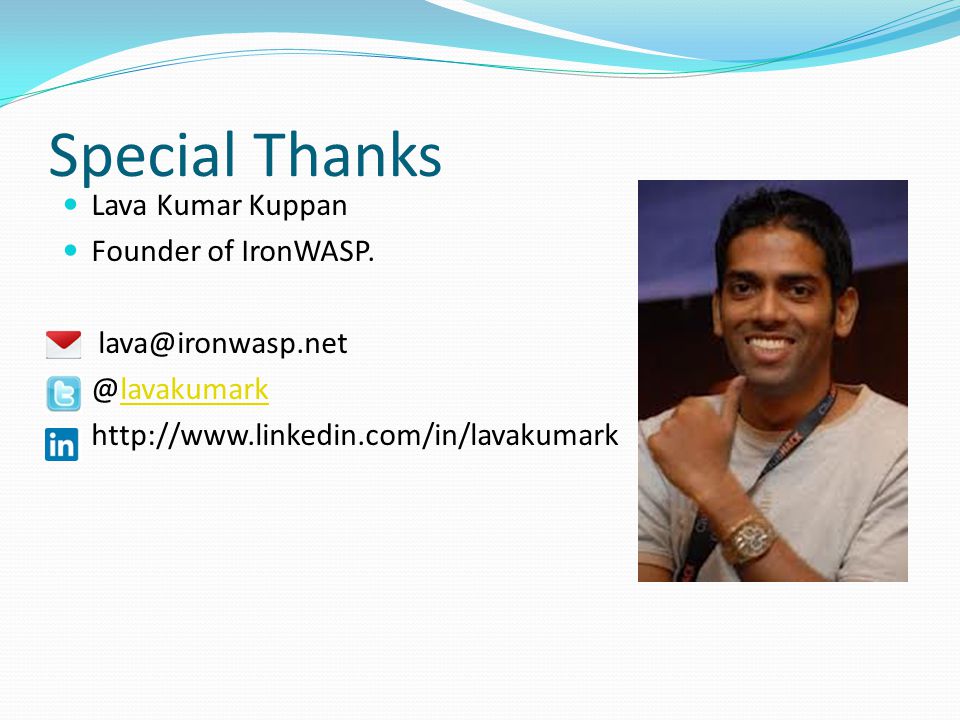 Special Thanks

- Lava Kumar Kuppan
- Founder of IronWASP.

lava@ironwasp.net

@lavakumark

in http://www.linkedin.com/in/lavakumark